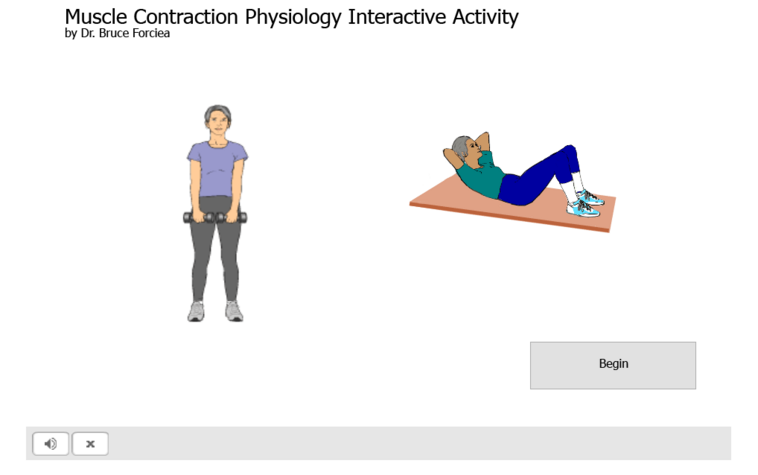 Muscle Contraction Physiology Interactive Activity
by Dr. Bruce Forciea

Begin